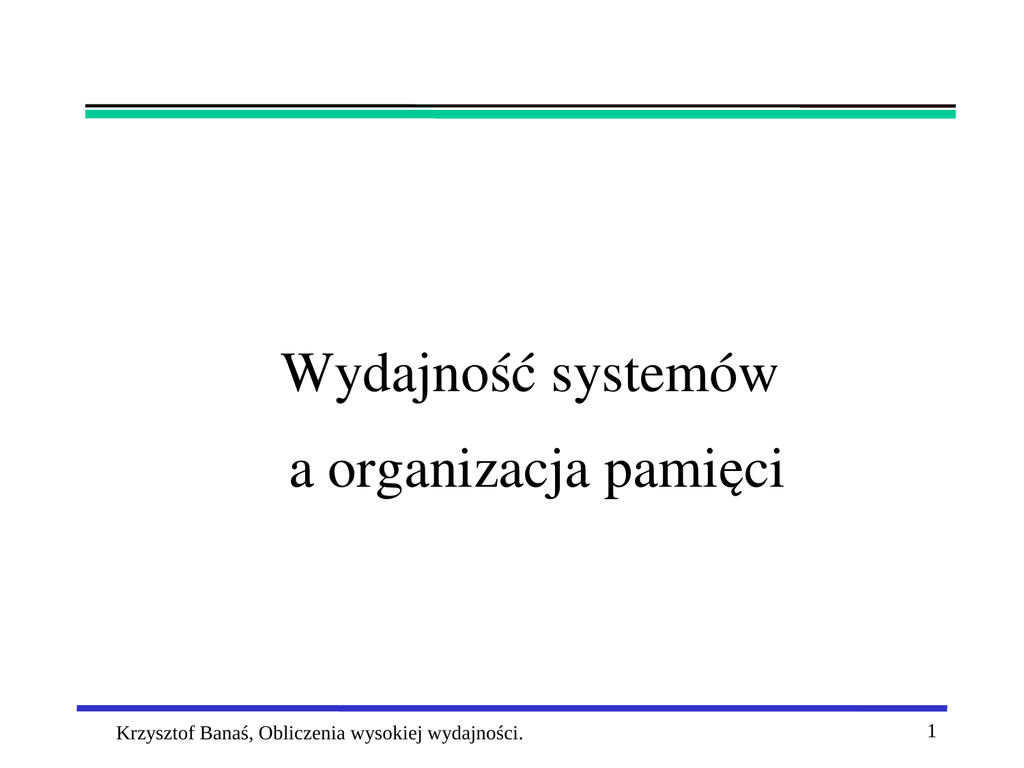 Wydajność systemów
a organizacja pamięci

Krzysztof Banaś, Obliczenia wysokiej wydajności. 1